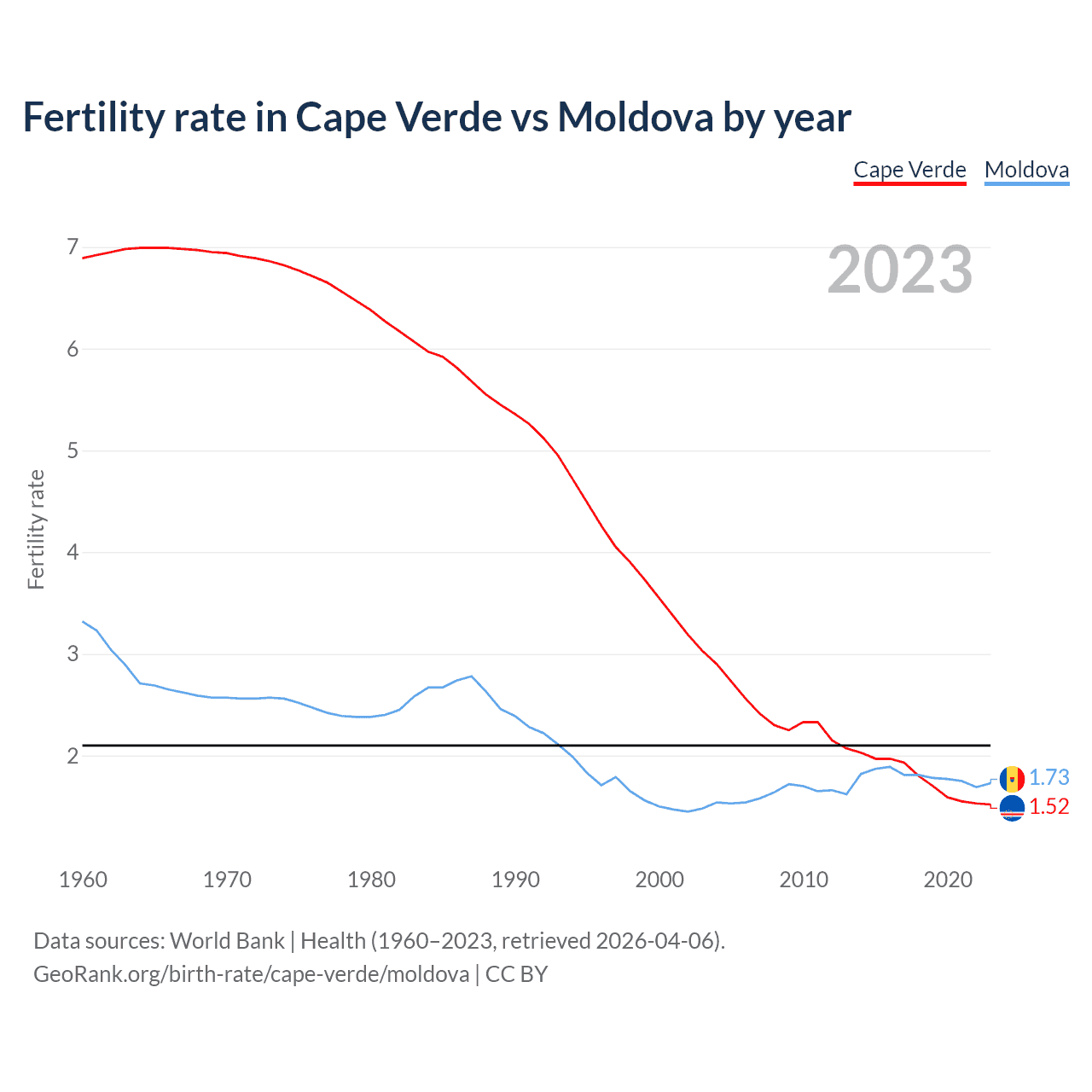 Fertility rate in Cape Verde vs Moldova by year

Cape Verde Moldova

2023

Fertility rate

7
6
5
4
3
2

1.73
1.52

1960 1970 1980 1990 2000 2010 2020

Data sources: World Bank | Health (1960–2023, retrieved 2026-04-06).
GeoRank.org/birth-rate/cape-verde/moldova | CC BY